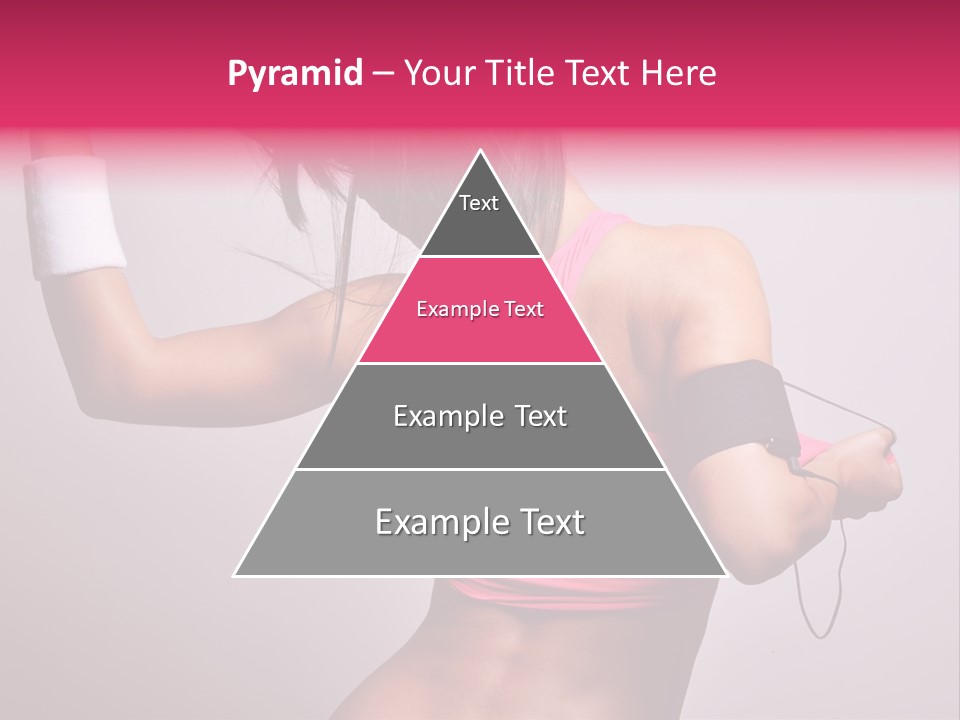 Pyramid – Your Title Text Here

Text

Example Text

Example Text

Example Text